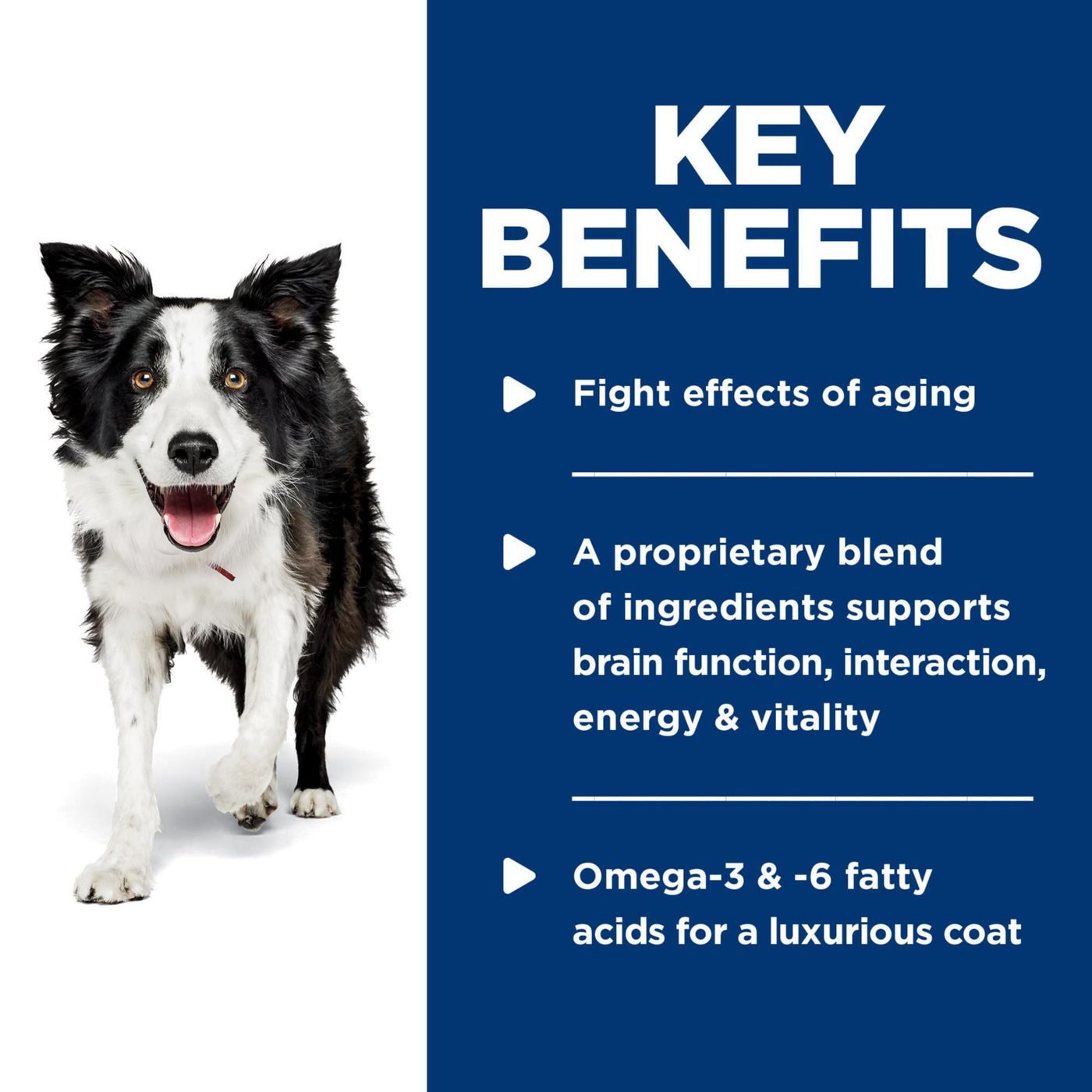 KEY BENEFITS

Fight effects of aging

A proprietary blend of ingredients supports brain function, interaction, energy & vitality

Omega-3 & -6 fatty acids for a luxurious coat